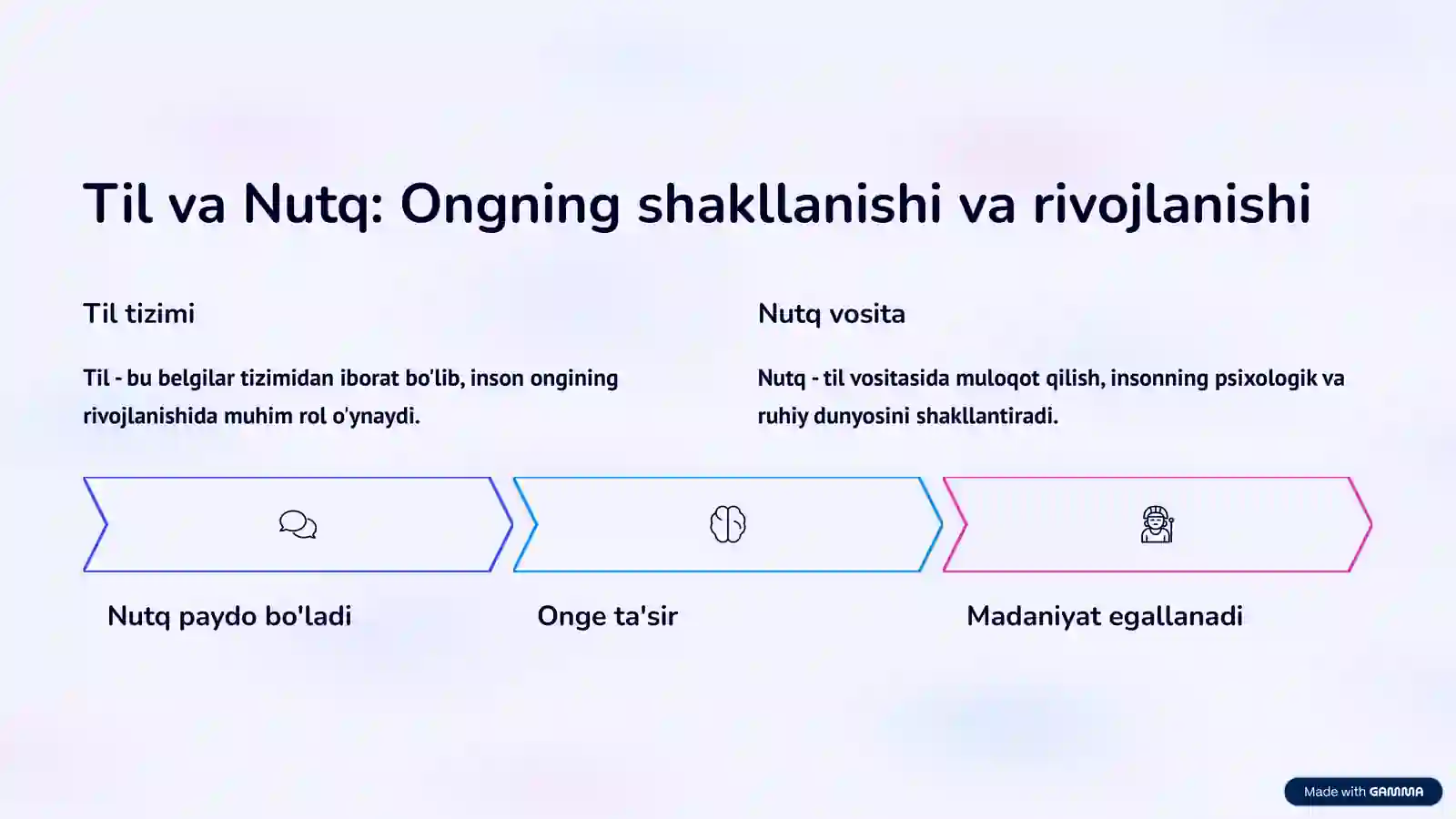 Til va Nutq: Ongning shakllanishi va rivojlanishi

Til tizimi

Til - bu belgilar tizimidan iborat bo'lib, inson ongining rivojlanishida muhim rol o'ynaydi.

Nutq vosita

Nutq - til vositasida muloqot qilish, insonning psixologik va ruhiy dunyosini shakllantiradi.

Nutq paydo bo'ladi

Onge ta'sir

Madaniyat egallanadi

Made with GAMMA